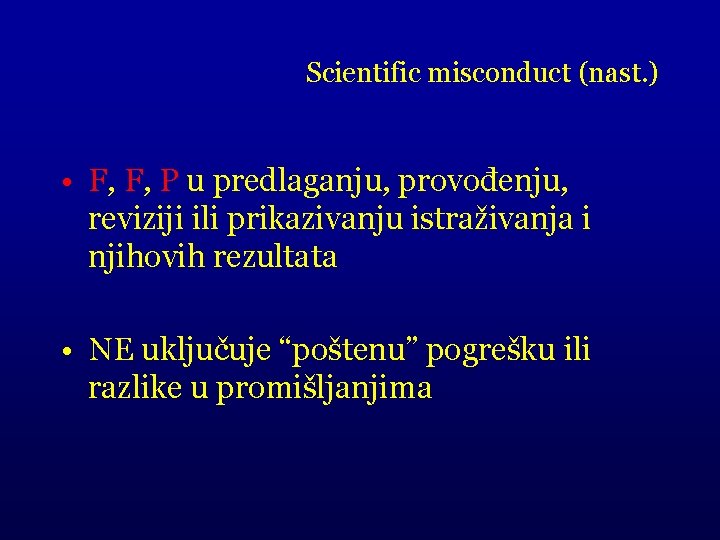 Scientific misconduct (nast.)

• F, F, P u predlaganju, provođenju, reviziji ili prikazivanju istraživanja i njihovih rezultata

• NE uključuje “poštenu” pogrešku ili razlike u promišljanjima